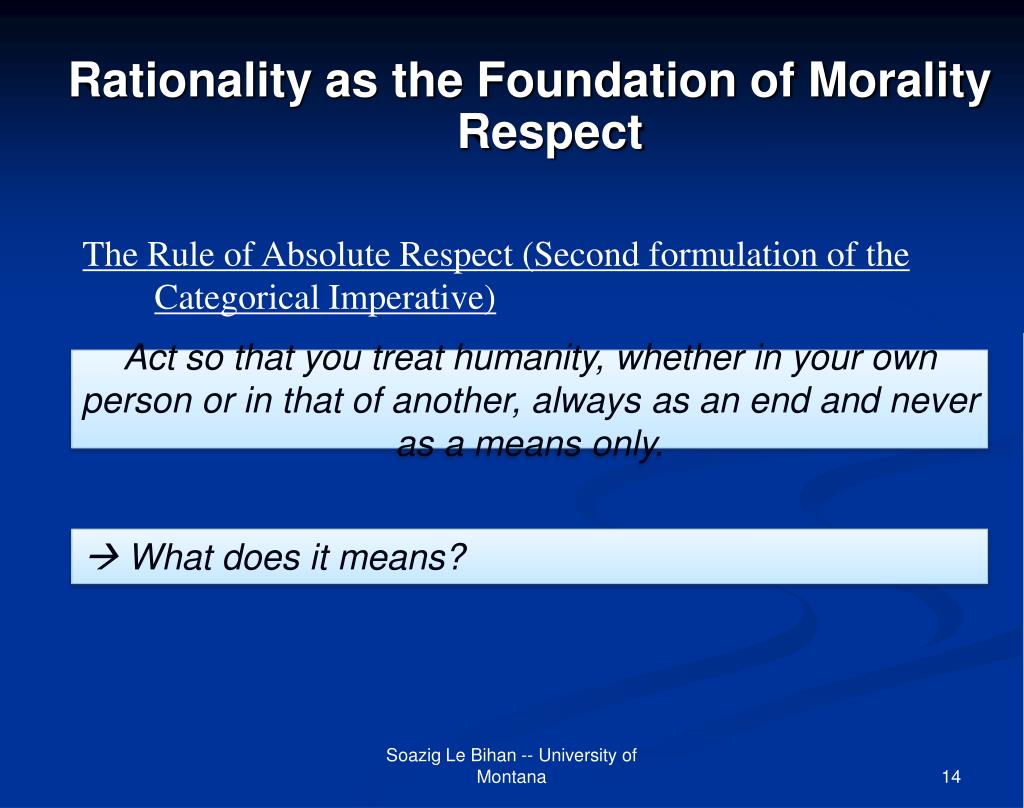 Rationality as the Foundation of Morality
Respect

The Rule of Absolute Respect (Second formulation of the Categorical Imperative)

Act so that you treat humanity, whether in your own person or in that of another, always as an end and never as a means only.

→ What does it means?

Soazig Le Bihan -- University of Montana

14